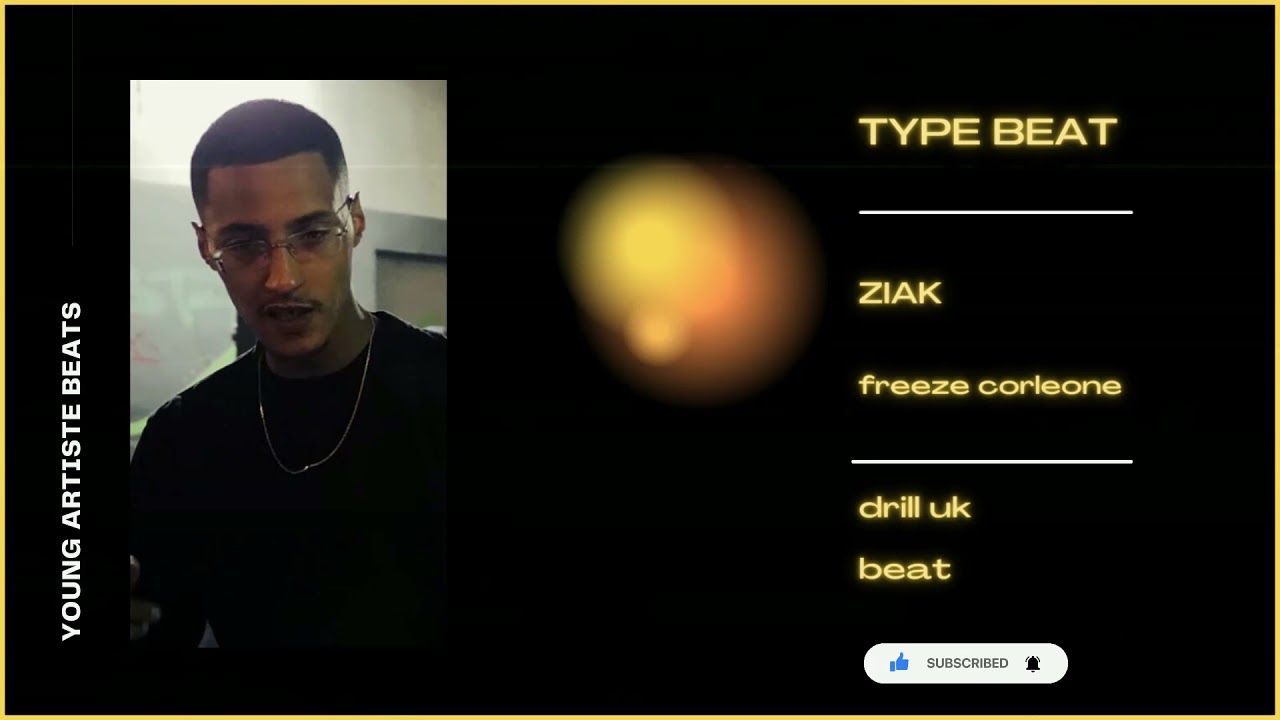 YOUNG ARTISTE BEATS

TYPE BEAT

ZIAK

freeze corleone

drill uk

beat

SUBSCRIBED